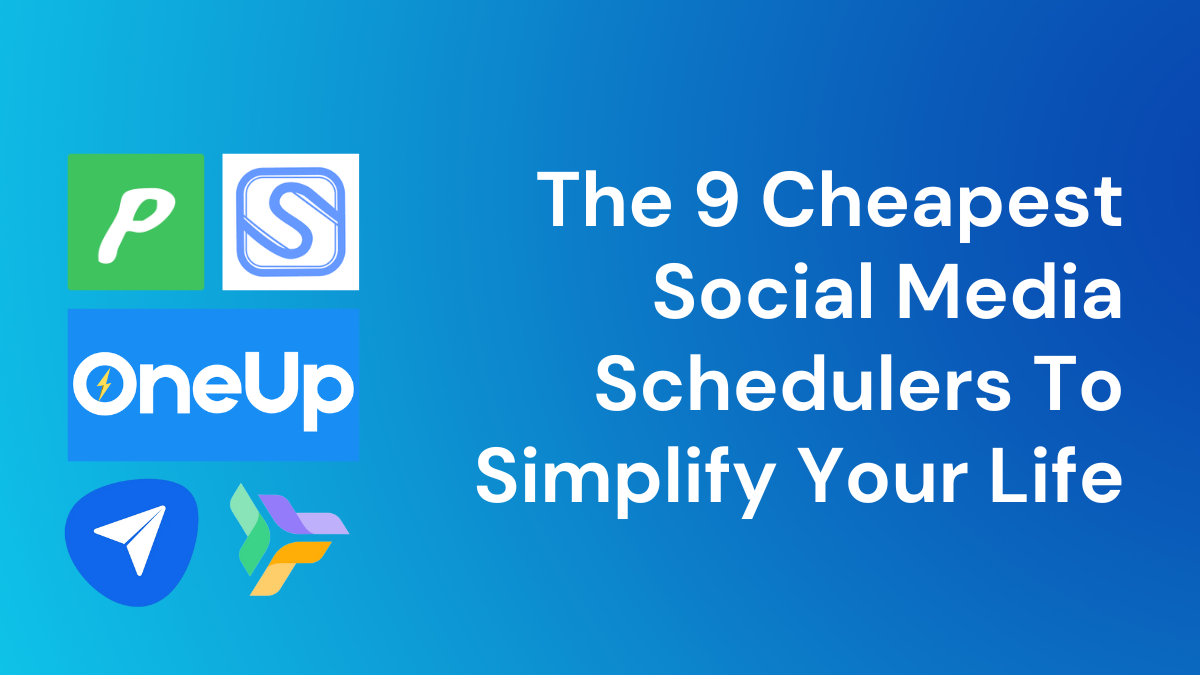 P

S

OneUp

The 9 Cheapest Social Media Schedulers To Simplify Your Life